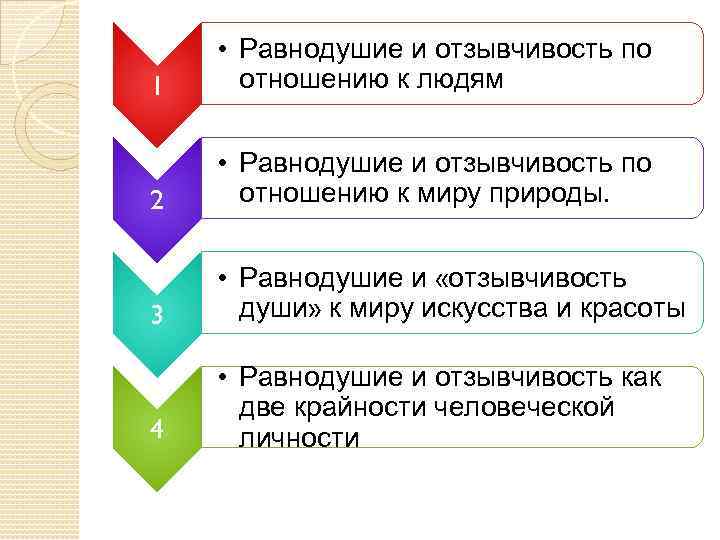 1

• Равнодушие и отзывчивость по отношению к людям

2

• Равнодушие и отзывчивость по отношению к миру природы.

3

• Равнодушие и «отзывчивость души» к миру искусства и красоты

4

• Равнодушие и отзывчивость как две крайности человеческой личности